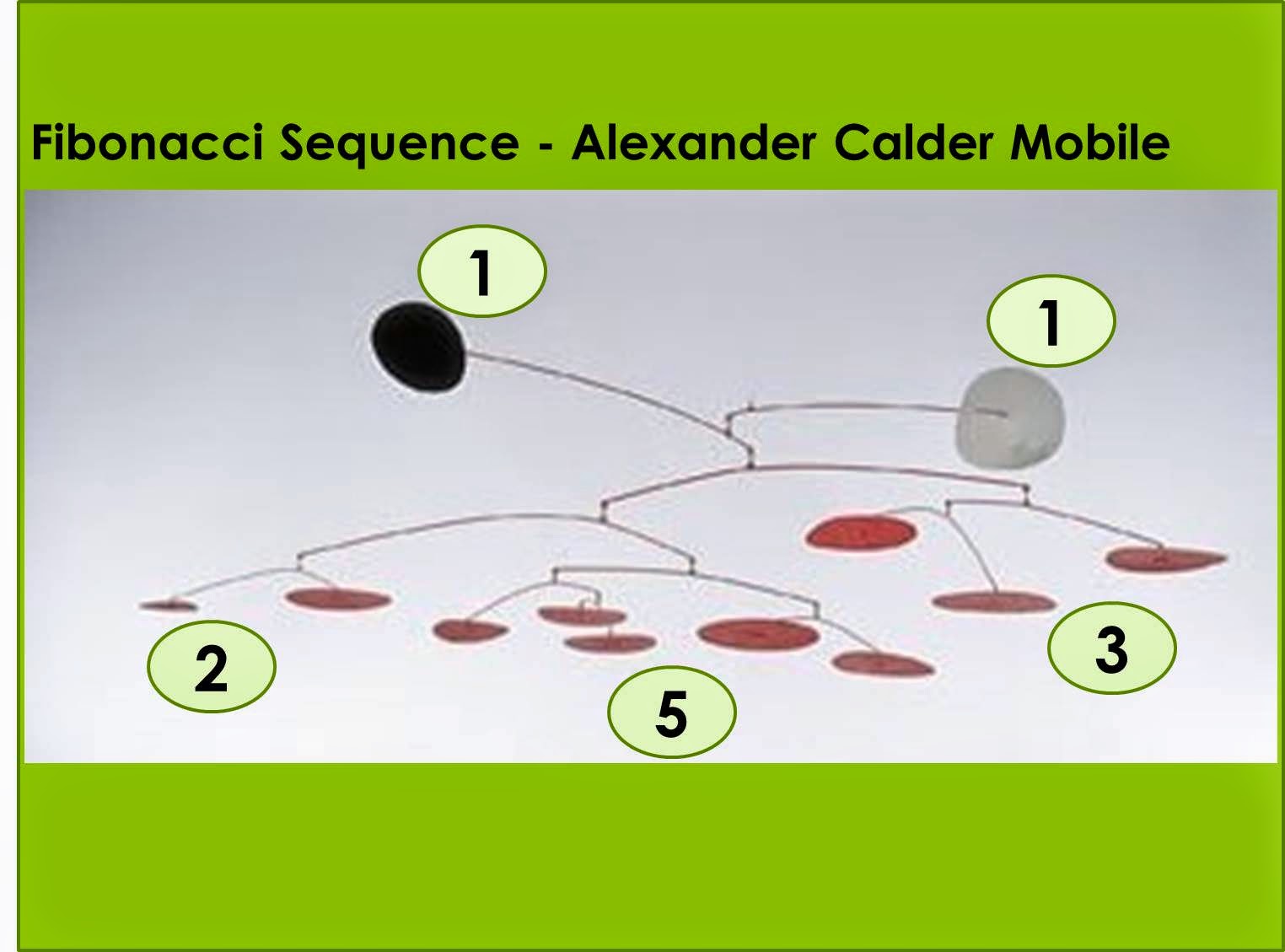 Fibonacci Sequence - Alexander Calder Mobile

1

1

2

5

3